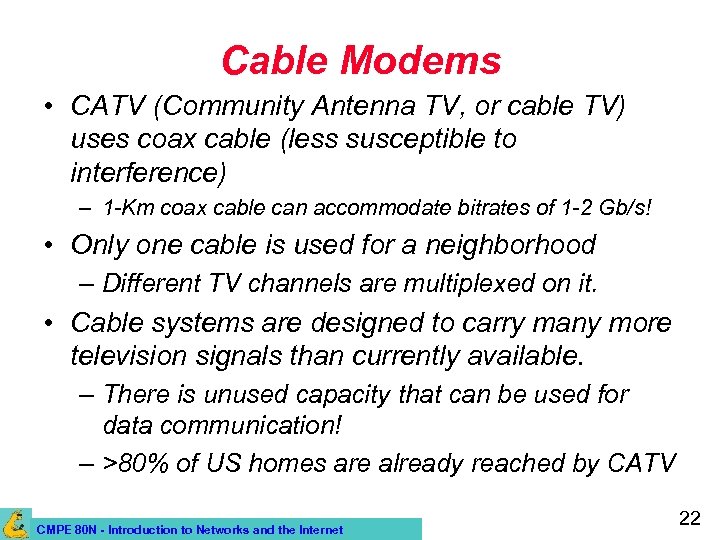 Cable Modems

• CATV (Community Antenna TV, or cable TV) uses coax cable (less susceptible to interference)
 – 1-Km coax cable can accommodate bitrates of 1-2 Gb/s!
• Only one cable is used for a neighborhood
 – Different TV channels are multiplexed on it.
• Cable systems are designed to carry many more television signals than currently available.
 – There is unused capacity that can be used for data communication!
 – >80% of US homes are already reached by CATV

CMPE 80N - Introduction to Networks and the Internet

22